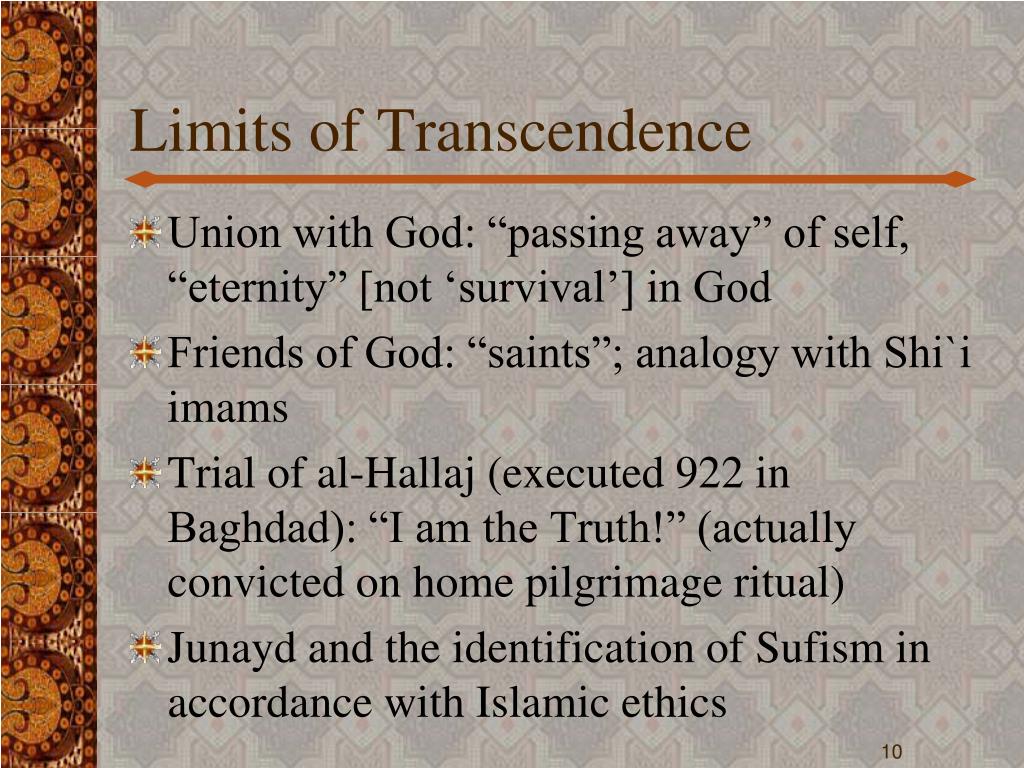 Limits of Transcendence

Union with God: “passing away” of self, “eternity” [not ‘survival’] in God

Friends of God: “saints”; analogy with Shi`i imams

Trial of al-Hallaj (executed 922 in Baghdad): “I am the Truth!” (actually convicted on home pilgrimage ritual)

Junayd and the identification of Sufism in accordance with Islamic ethics

10